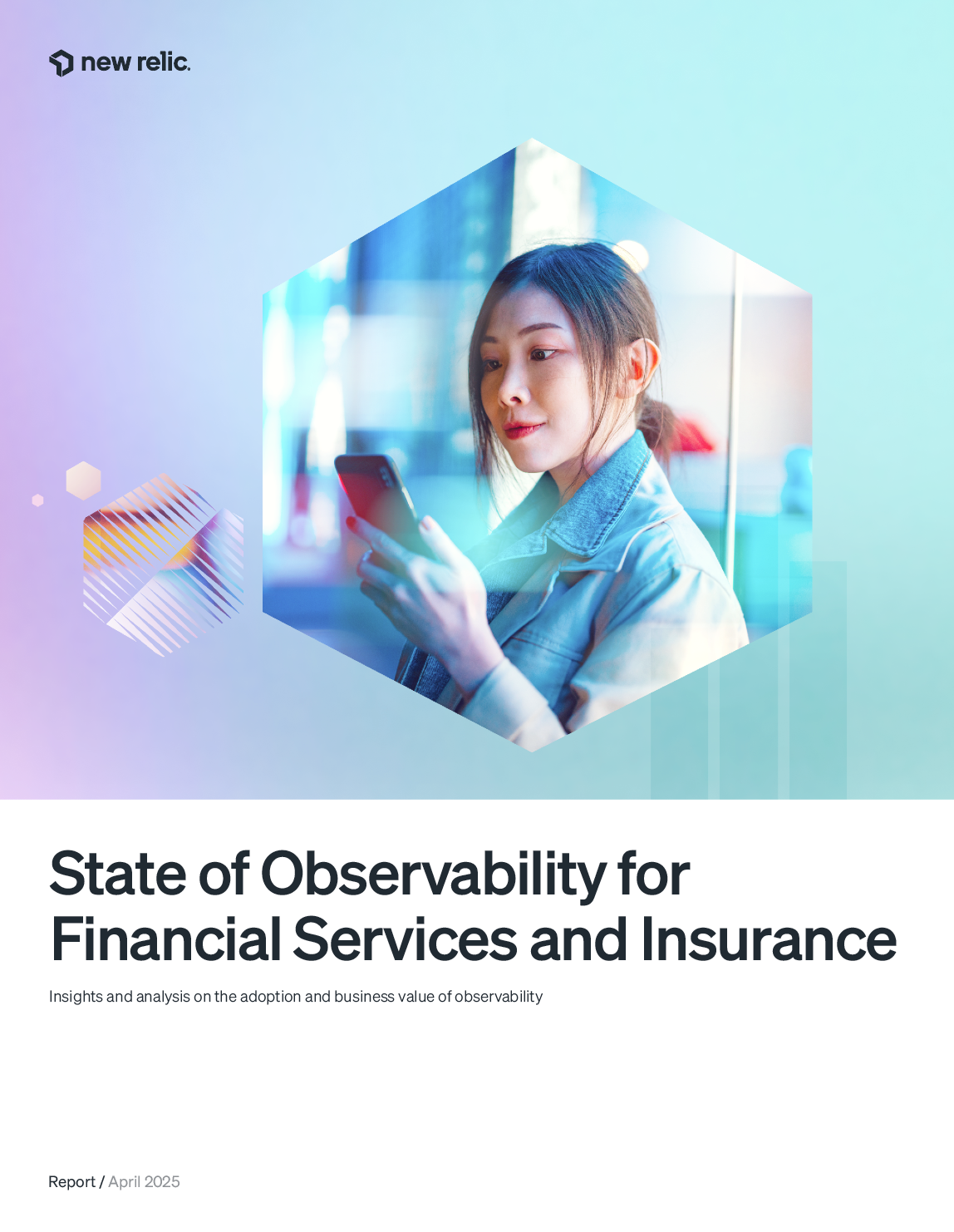 new relic.

State of Observability for Financial Services and Insurance

Insights and analysis on the adoption and business value of observability

Report / April 2025